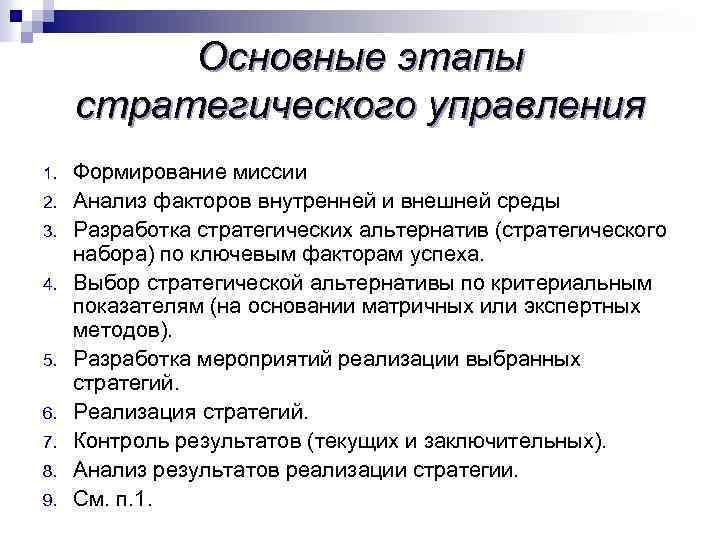 Основные этапы стратегического управления

1. Формирование миссии
2. Анализ факторов внутренней и внешней среды
3. Разработка стратегических альтернатив (стратегического набора) по ключевым факторам успеха.
4. Выбор стратегической альтернативы по критериальным показателям (на основании матричных или экспертных методов).
5. Разработка мероприятий реализации выбранных стратегий.
6. Реализация стратегий.
7. Контроль результатов (текущих и заключительных).
8. Анализ результатов реализации стратегии.
9. См. п.1.